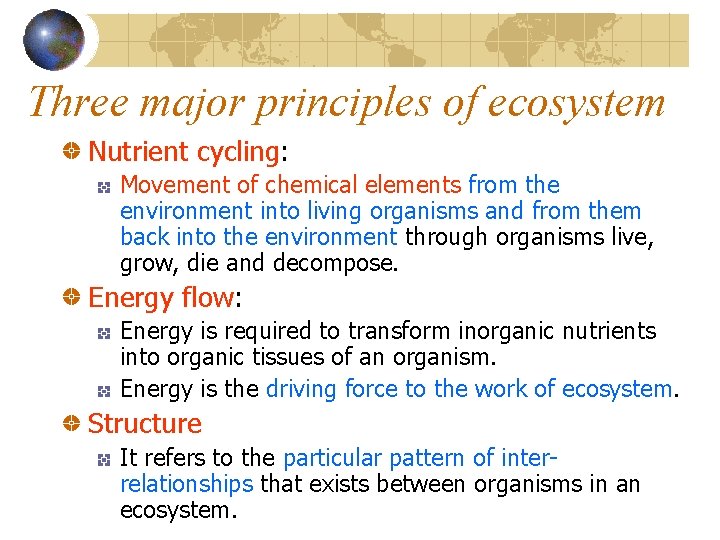 Three major principles of ecosystem

Nutrient cycling:

Movement of chemical elements from the environment into living organisms and from them back into the environment through organisms live, grow, die and decompose.

Energy flow:

Energy is required to transform inorganic nutrients into organic tissues of an organism.

Energy is the driving force to the work of ecosystem.

Structure

It refers to the particular pattern of inter-relationships that exists between organisms in an ecosystem.